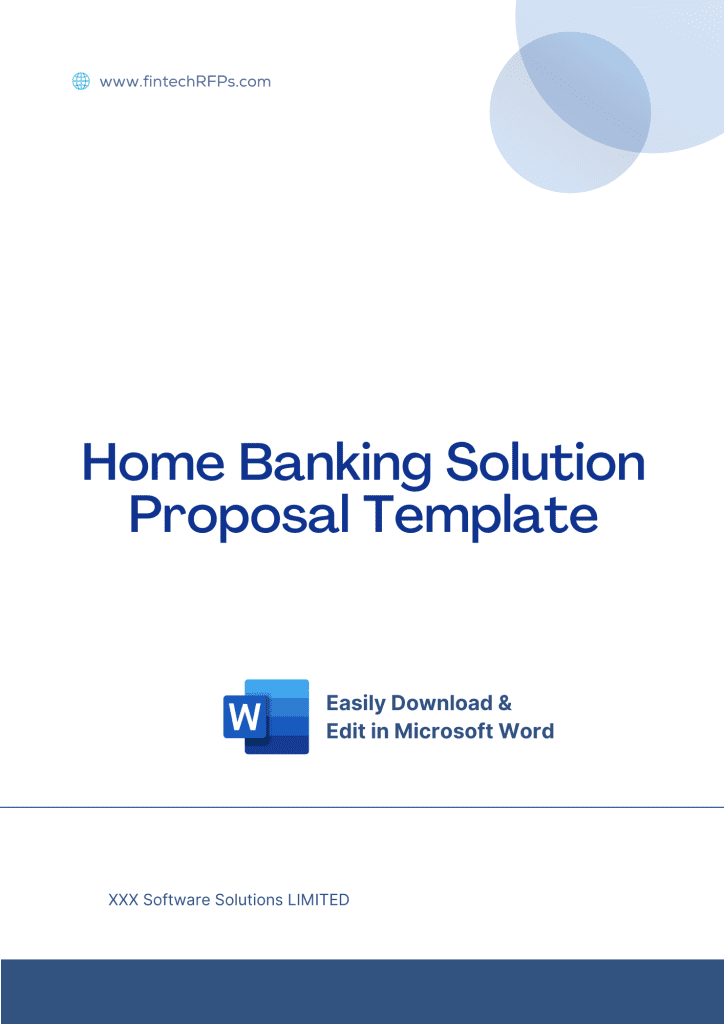 www.fintechRFPs.com

Home Banking Solution Proposal Template

W

Easily Download & Edit in Microsoft Word

XXX Software Solutions LIMITED